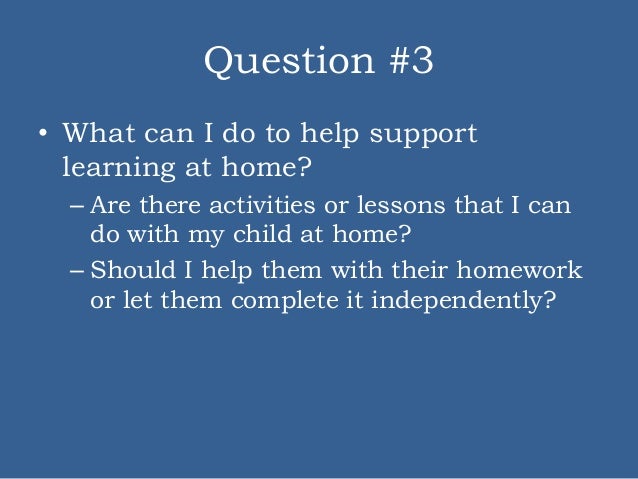 Question #3

• What can I do to help support learning at home?

– Are there activities or lessons that I can do with my child at home?

– Should I help them with their homework or let them complete it independently?